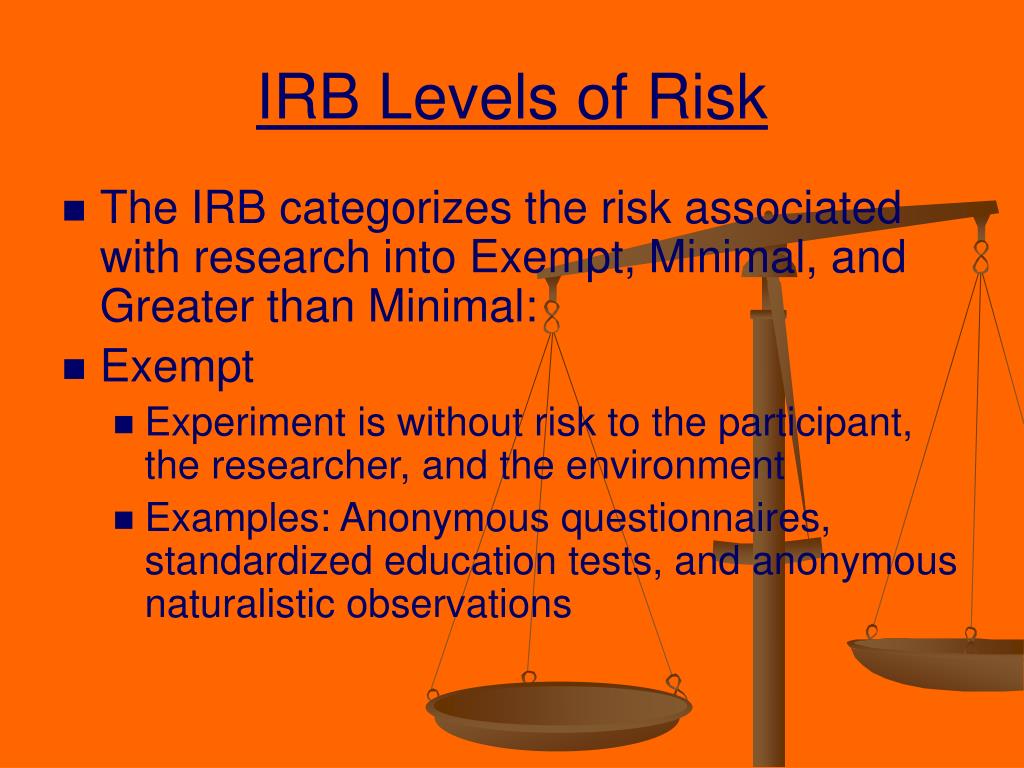 IRB Levels of Risk

- The IRB categorizes the risk associated with research into Exempt, Minimal, and Greater than Minimal:
- Exempt
  - Experiment is without risk to the participant, the researcher, and the environment
  - Examples: Anonymous questionnaires, standardized education tests, and anonymous naturalistic observations